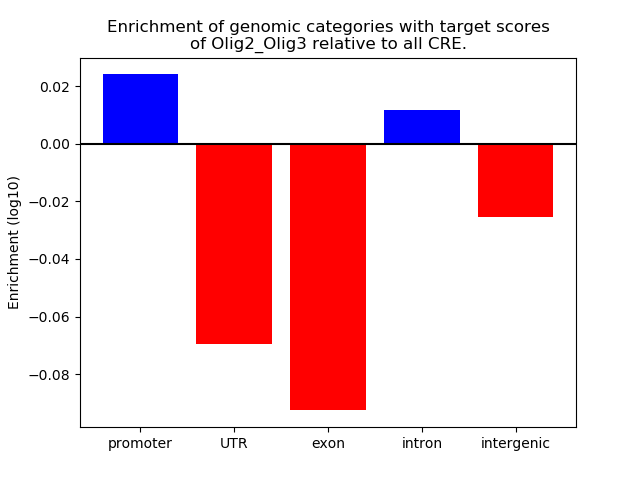 Enrichment of genomic categories with target scores of Olig2_Olig3 relative to all CRE.

Enrichment (log10)

0.02
0.00
−0.02
−0.04
−0.06
−0.08

promoter
UTR
exon
intron
intergenic